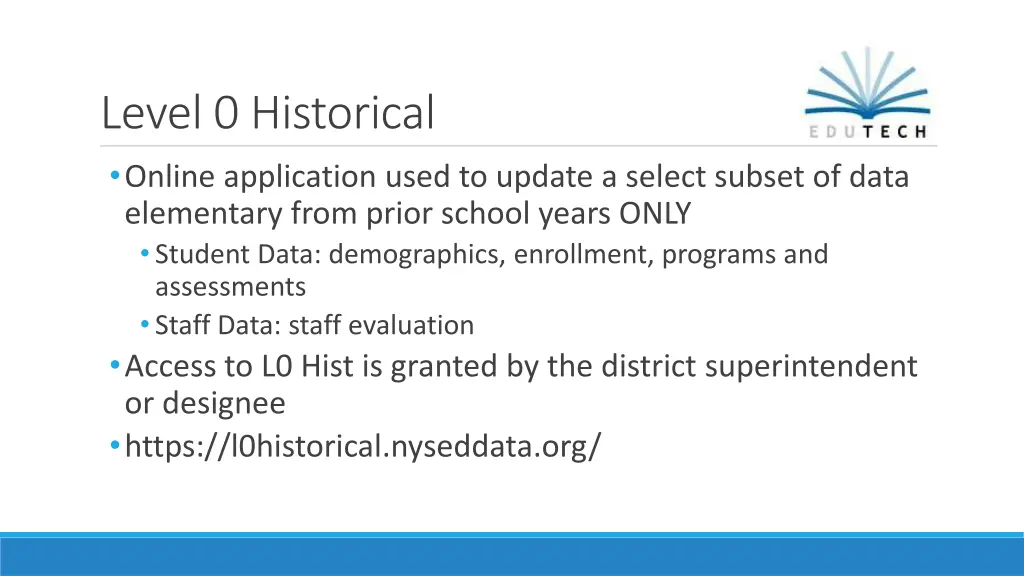 Level 0 Historical

EDUTECH

• Online application used to update a select subset of data elementary from prior school years ONLY
  • Student Data: demographics, enrollment, programs and assessments
  • Staff Data: staff evaluation
• Access to L0 Hist is granted by the district superintendent or designee
• https://l0historical.nyseddata.org/